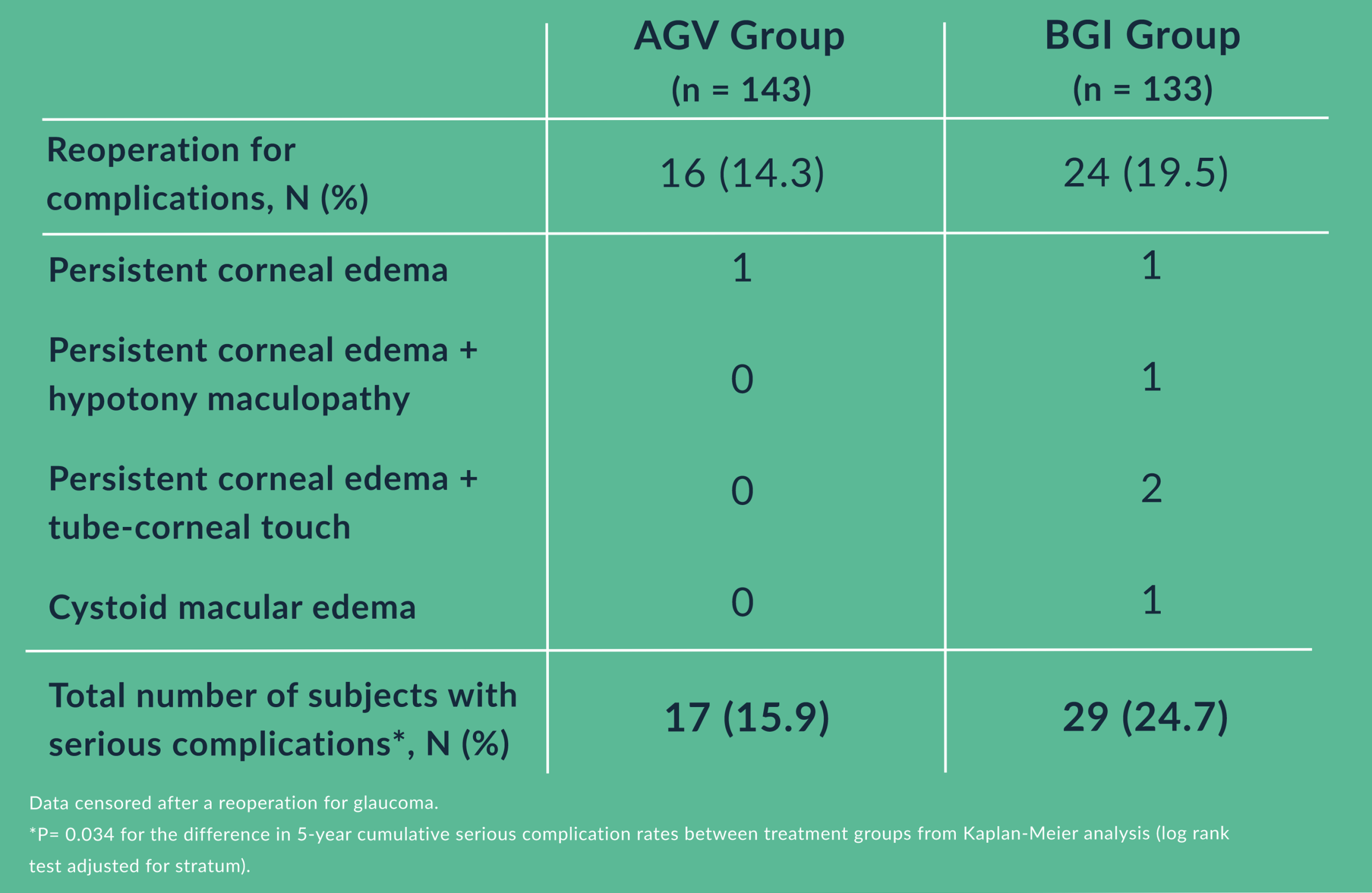 |  | AGV Group (n = 143) | BGI Group (n = 133) |
|---|---|---|
| Reoperation for complications, N (%) | 16 (14.3) | 24 (19.5) |
| Persistent corneal edema | 1 | 1 |
| Persistent corneal edema + hypotony maculopathy | 0 | 1 |
| Persistent corneal edema + tube-corneal touch | 0 | 2 |
| Cystoid macular edema | 0 | 1 |
| Total number of subjects with serious complications*, N (%) | 17 (15.9) | 29 (24.7) |

Data censored after a reoperation for glaucoma.
*P= 0.034 for the difference in 5-year cumulative serious complication rates between treatment groups from Kaplan-Meier analysis (log rank test adjusted for stratum).